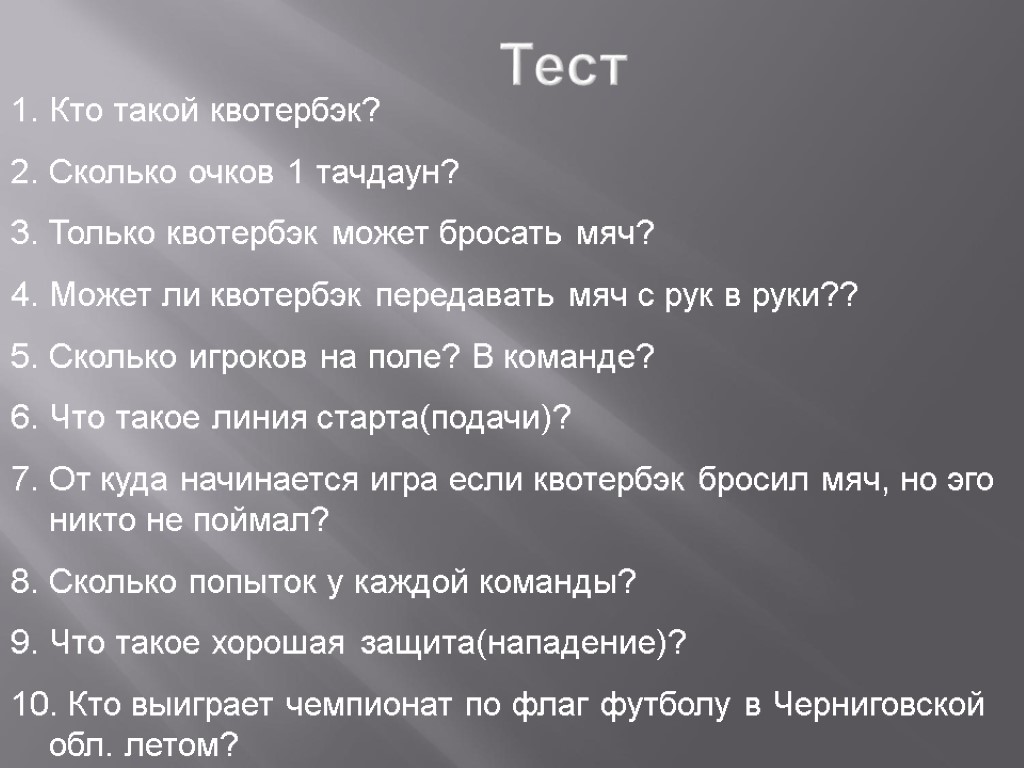 Тест

1. Кто такой квотербэк?

2. Сколько очков 1 тачдаун?

3. Только квотербэк может бросать мяч?

4. Может ли квотербэк передавать мяч с рук в руки??

5. Сколько игроков на поле? В команде?

6. Что такое линия старта(подачи)?

7. От куда начинается игра если квотербэк бросил мяч, но эго никто не поймал?

8. Сколько попыток у каждой команды?

9. Что такое хорошая защита(нападение)?

10. Кто выиграет чемпионат по флаг футболу в Черниговской обл. летом?